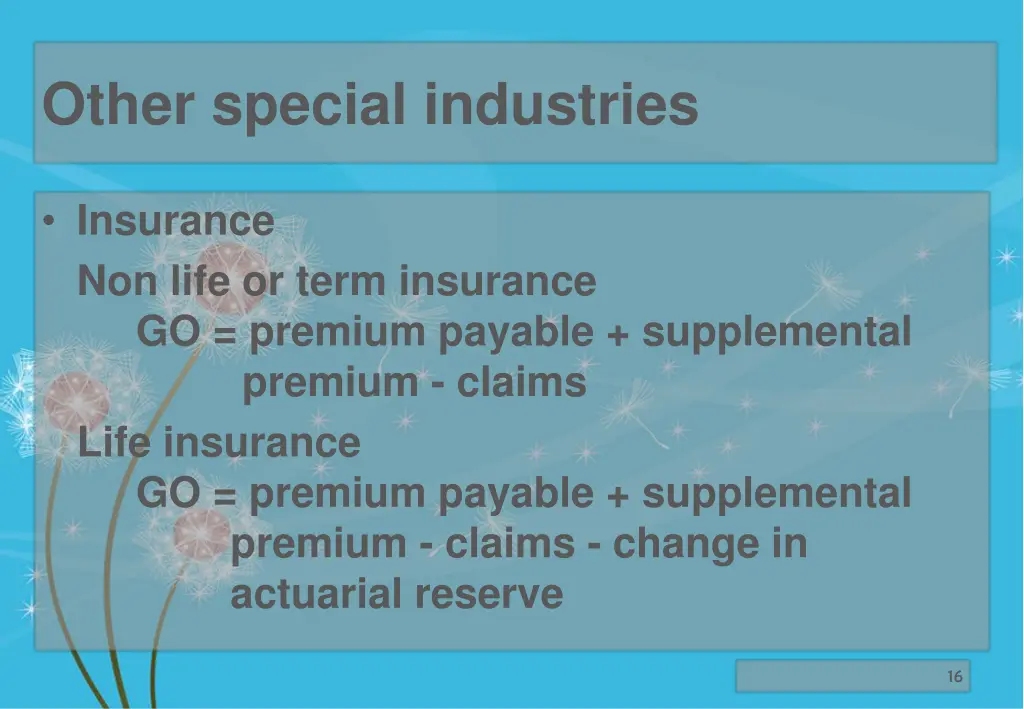 Other special industries

• Insurance

Non life or term insurance

GO = premium payable + supplemental premium - claims

Life insurance

GO = premium payable + supplemental premium - claims - change in actuarial reserve

16